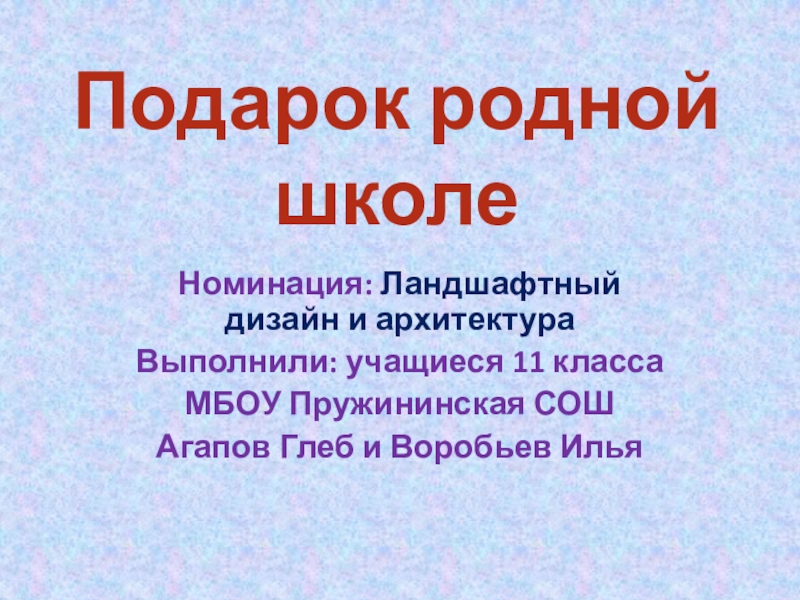 Подарок родной школе

Номинация: Ландшафтный дизайн и архитектура

Выполнили: учащиеся 11 класса

МБОУ Пружининская СОШ

Агапов Глеб и Воробьев Илья